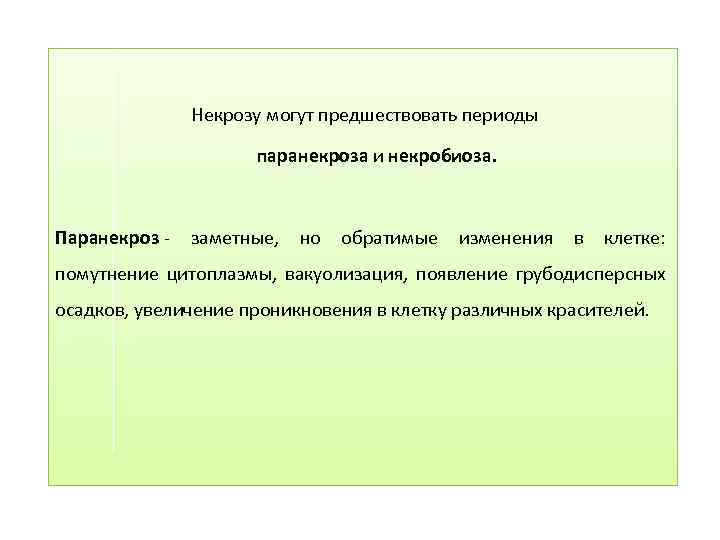 Некрозу могут предшествовать периоды

паранекроза и некробиоза.

Паранекроз - заметные, но обратимые изменения в клетке: помутнение цитоплазмы, вакуолизация, появление грубодисперсных осадков, увеличение проникновения в клетку различных красителей.